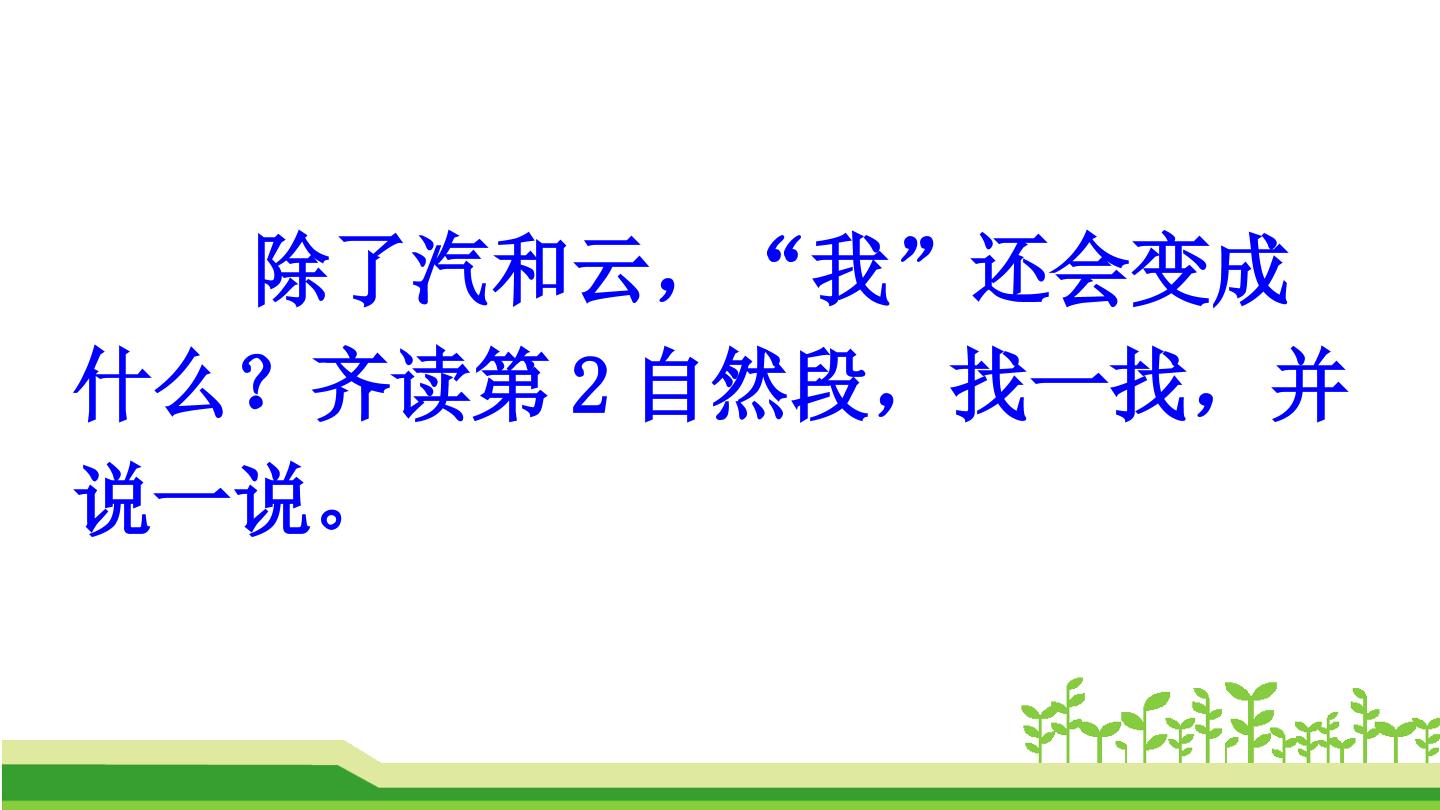 除了汽和云，“我”还会变成什么？齐读第 2 自然段，找一找，并说一说。